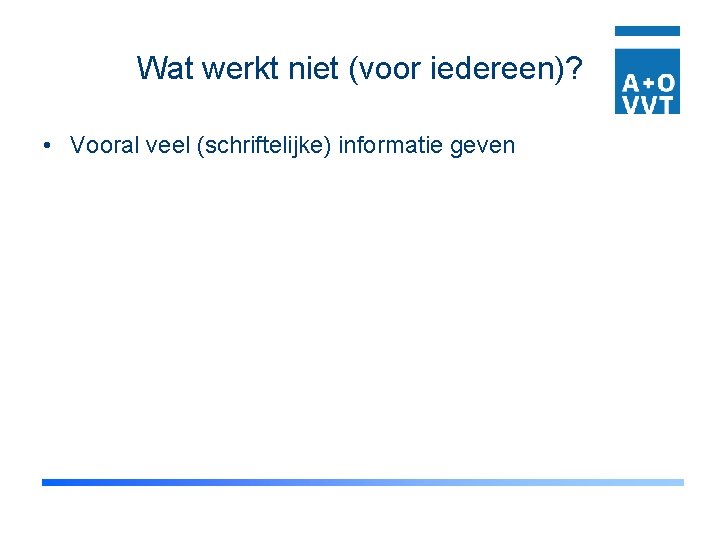 Wat werkt niet (voor iedereen)?

A+O
VVT

• Vooral veel (schriftelijke) informatie geven